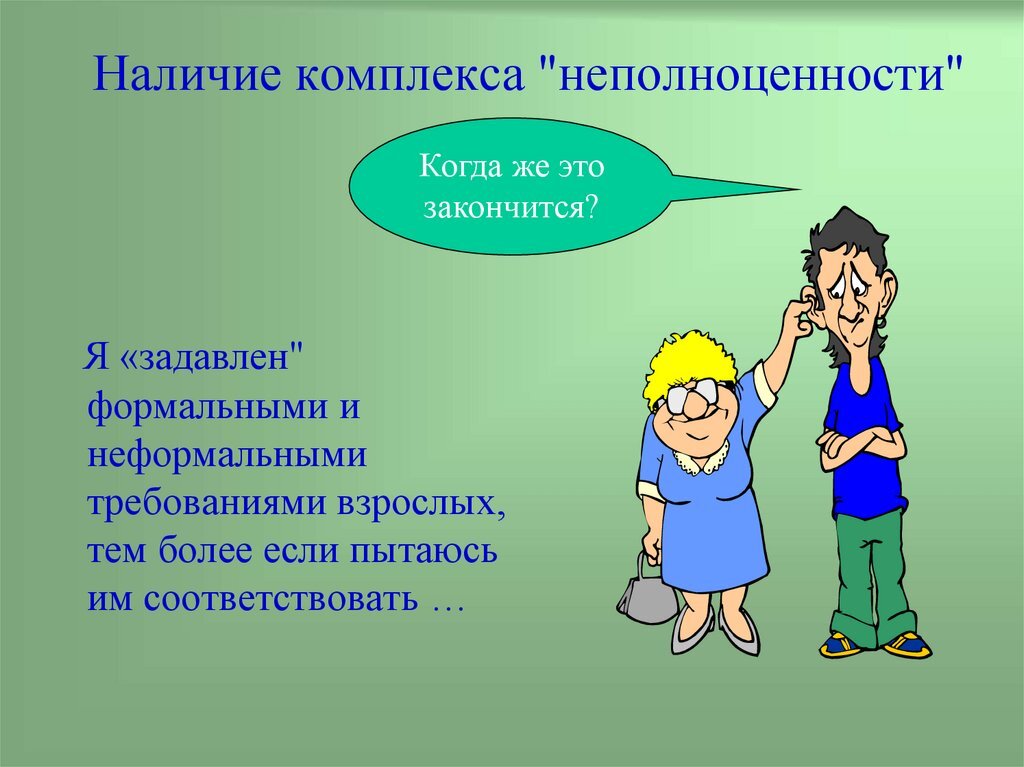 Наличие комплекса "неполноценности"

Когда же это закончится?

Я «задавлен" формальными и неформальными требованиями взрослых, тем более если пытаюсь им соответствовать …